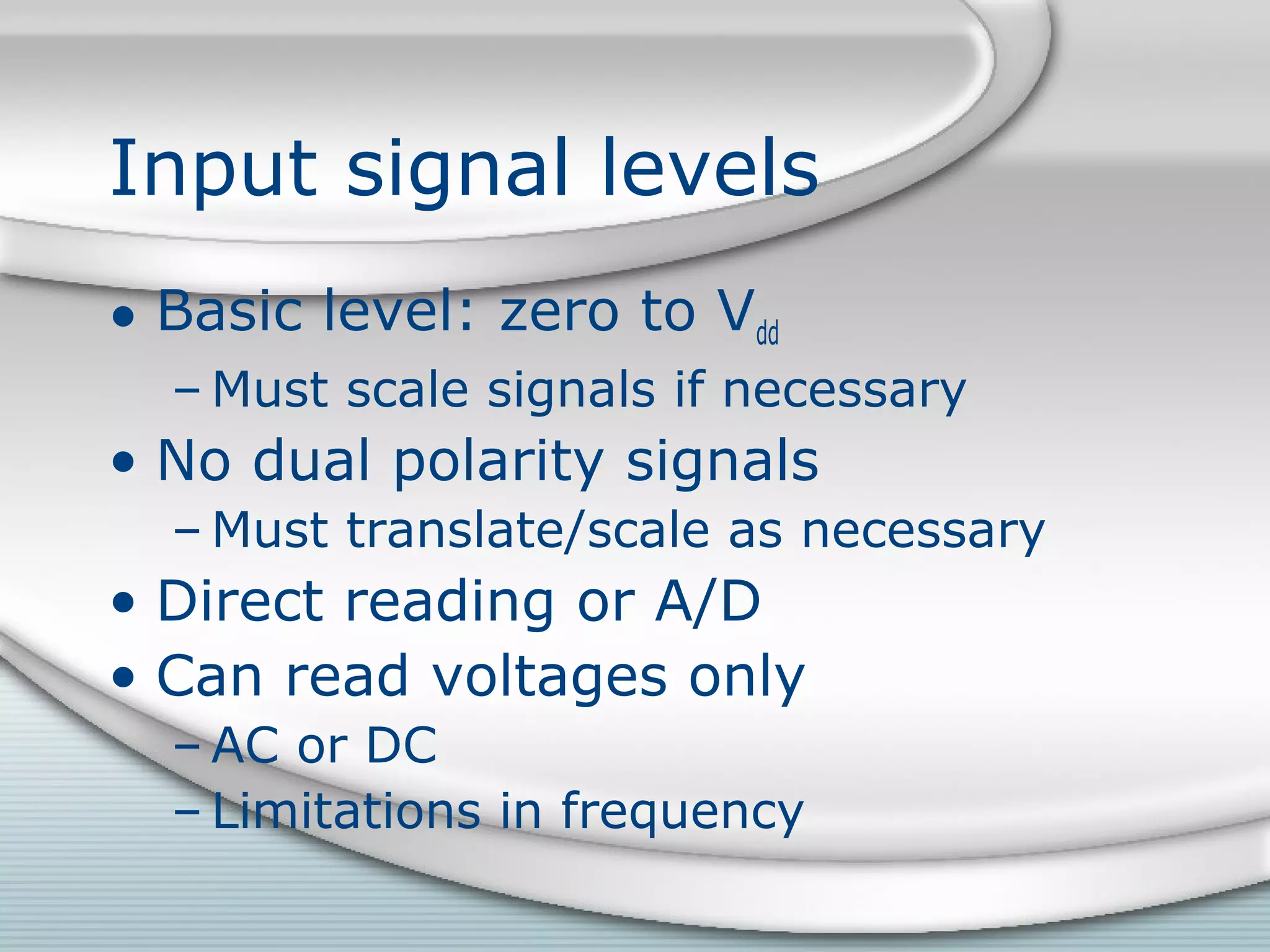 Input signal levels

• Basic level: zero to $V_{dd}$
– Must scale signals if necessary
• No dual polarity signals
– Must translate/scale as necessary
• Direct reading or A/D
• Can read voltages only
– AC or DC
– Limitations in frequency